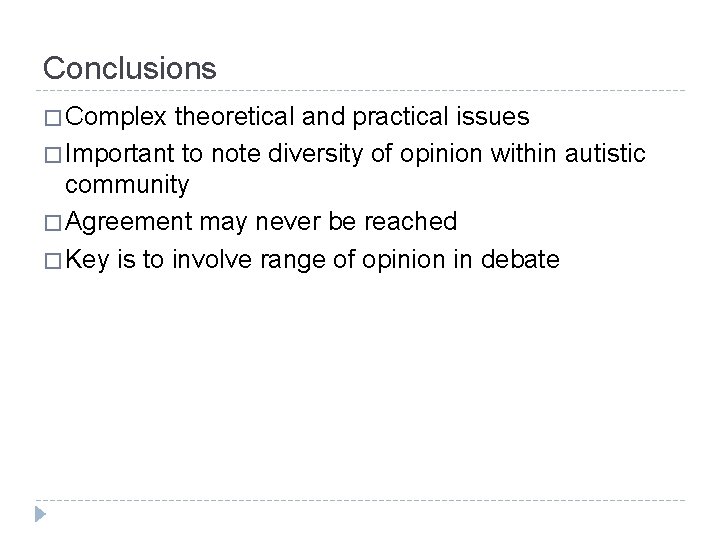 Conclusions

□ Complex theoretical and practical issues
□ Important to note diversity of opinion within autistic community
□ Agreement may never be reached
□ Key is to involve range of opinion in debate